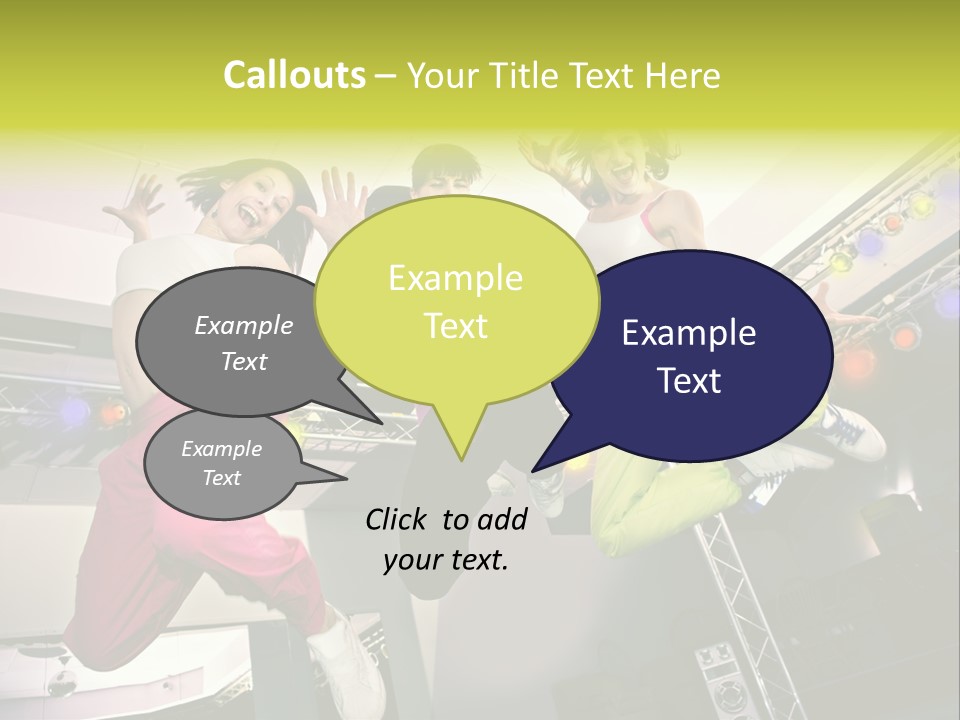 Callouts – Your Title Text Here

Example Text

Example Text

Example Text

Example Text

Click to add your text.